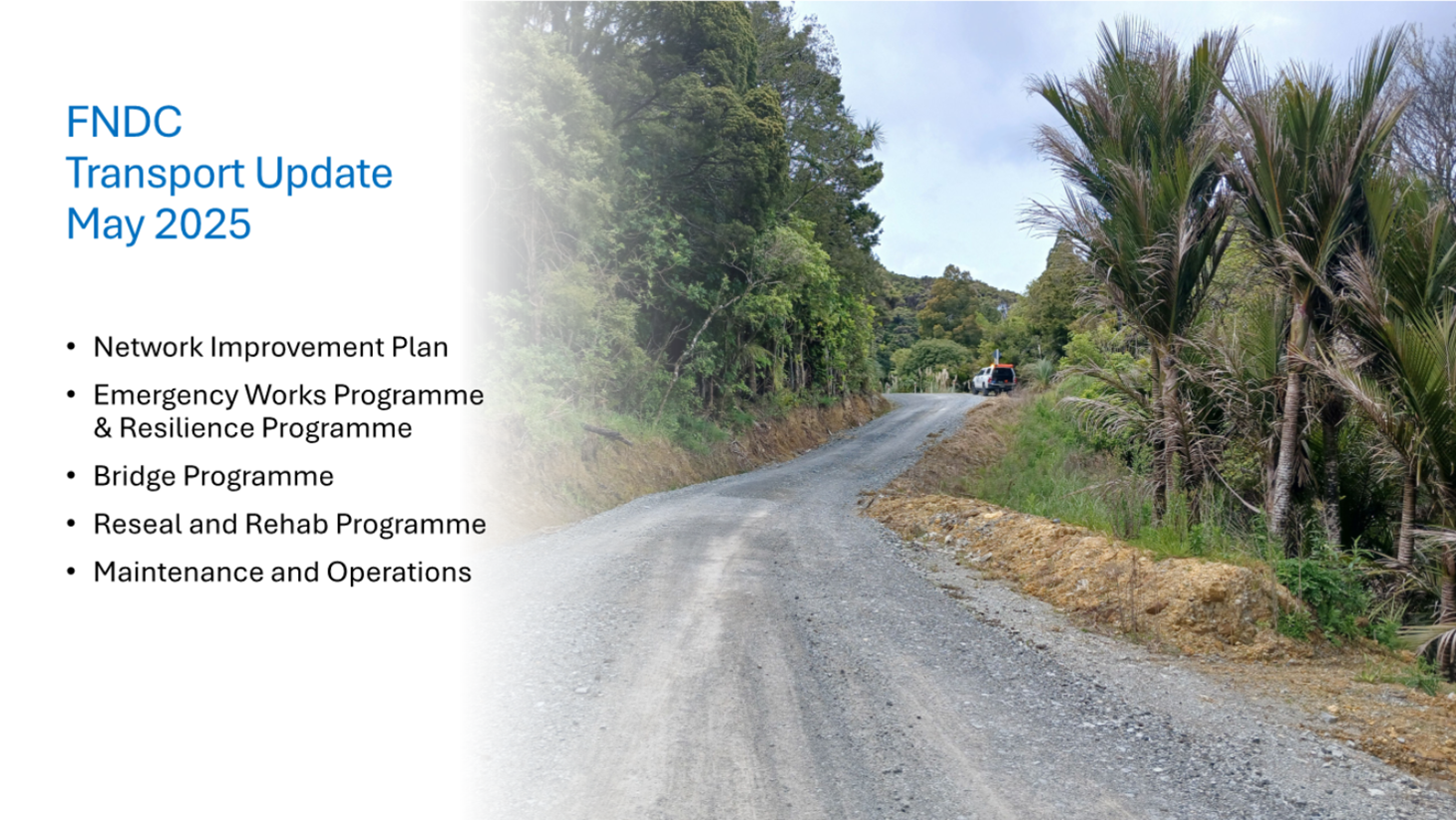 FNDC
Transport Update
May 2025

• Network Improvement Plan
• Emergency Works Programme & Resilience Programme
• Bridge Programme
• Reseal and Rehab Programme
• Maintenance and Operations